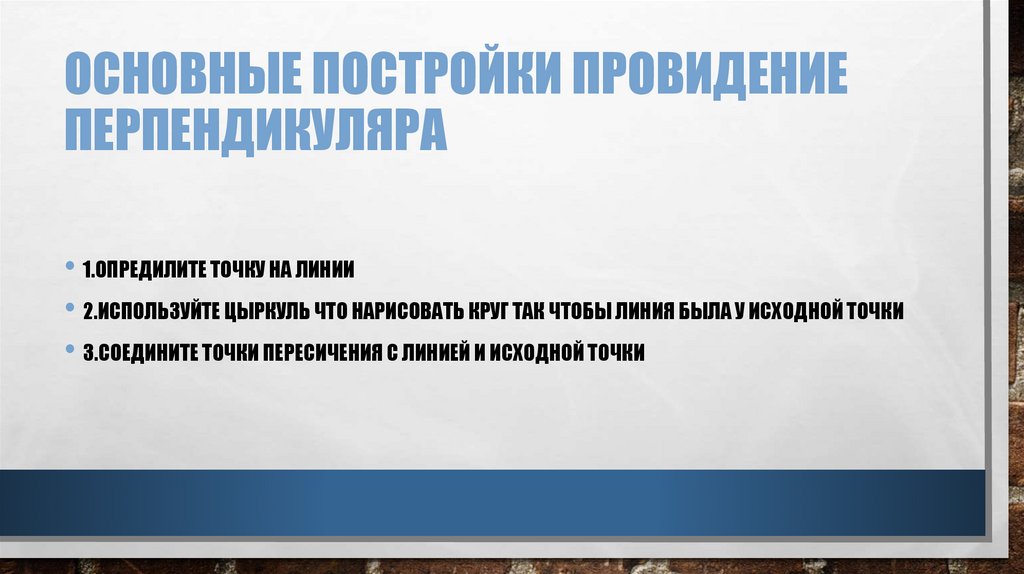 ОСНОВНЫЕ ПОСТРОЙКИ ПРОВИДЕНИЕ ПЕРПЕНДИКУЛЯРА

• 1.ОПРЕДИЛИТЕ ТОЧКУ НА ЛИНИИ
• 2.ИСПОЛЬЗУЙТЕ ЦЫРКУЛЬ ЧТО НАРИСОВАТЬ КРУГ ТАК ЧТОБЫ ЛИНИЯ БЫЛА У ИСХОДНОЙ ТОЧКИ
• 3.СОЕДИНИТЕ ТОЧКИ ПЕРЕСИЧЕНИЯ С ЛИНИЕЙ И ИСХОДНОЙ ТОЧКИ